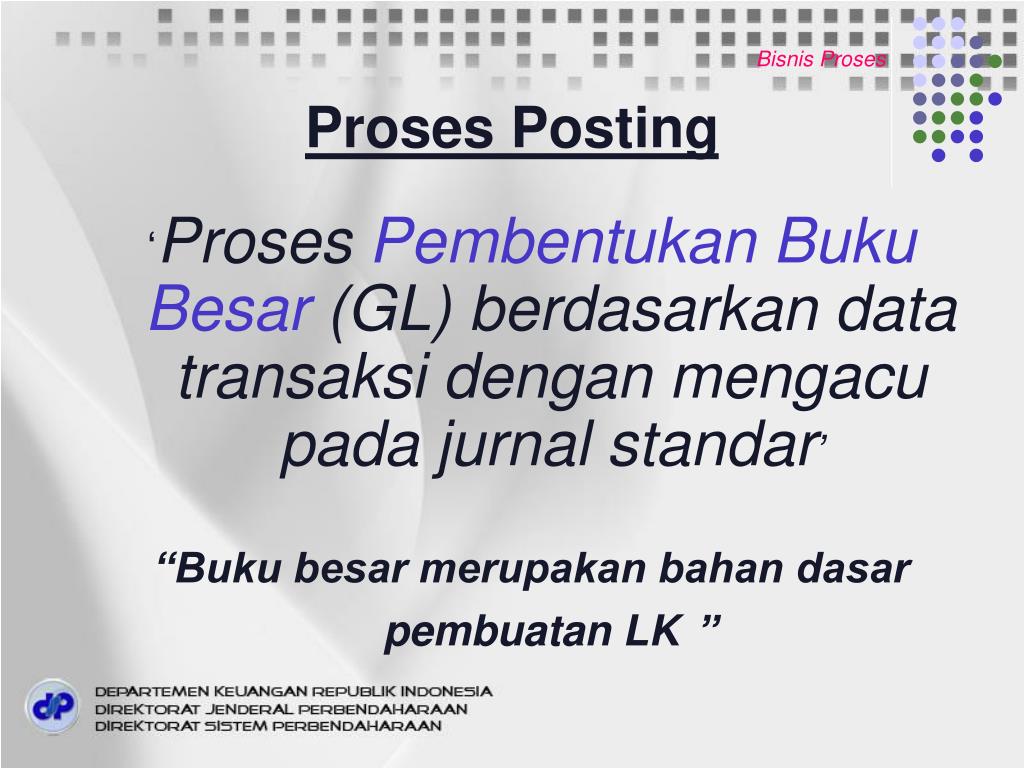 Bisnis Proses

Proses Posting

‘Proses Pembentukan Buku Besar (GL) berdasarkan data transaksi dengan mengacu pada jurnal standar’

“Buku besar merupakan bahan dasar pembuatan LK ”

dP

DEPARTEMEN KEUANGAN REPUBLIK INDONESIA
DIREKTORAT JENDERAL PERBENDAHARAAN
DIREKTORAT SISTEM PERBENDAHARAAN